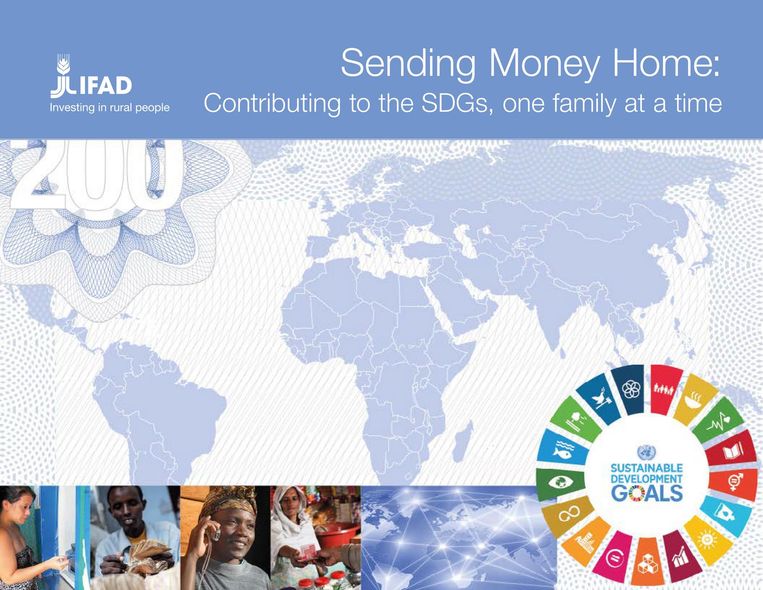 IFAD
Investing in rural people

Sending Money Home:
Contributing to the SDGs, one family at a time

200

SUSTAINABLE DEVELOPMENT GOALS